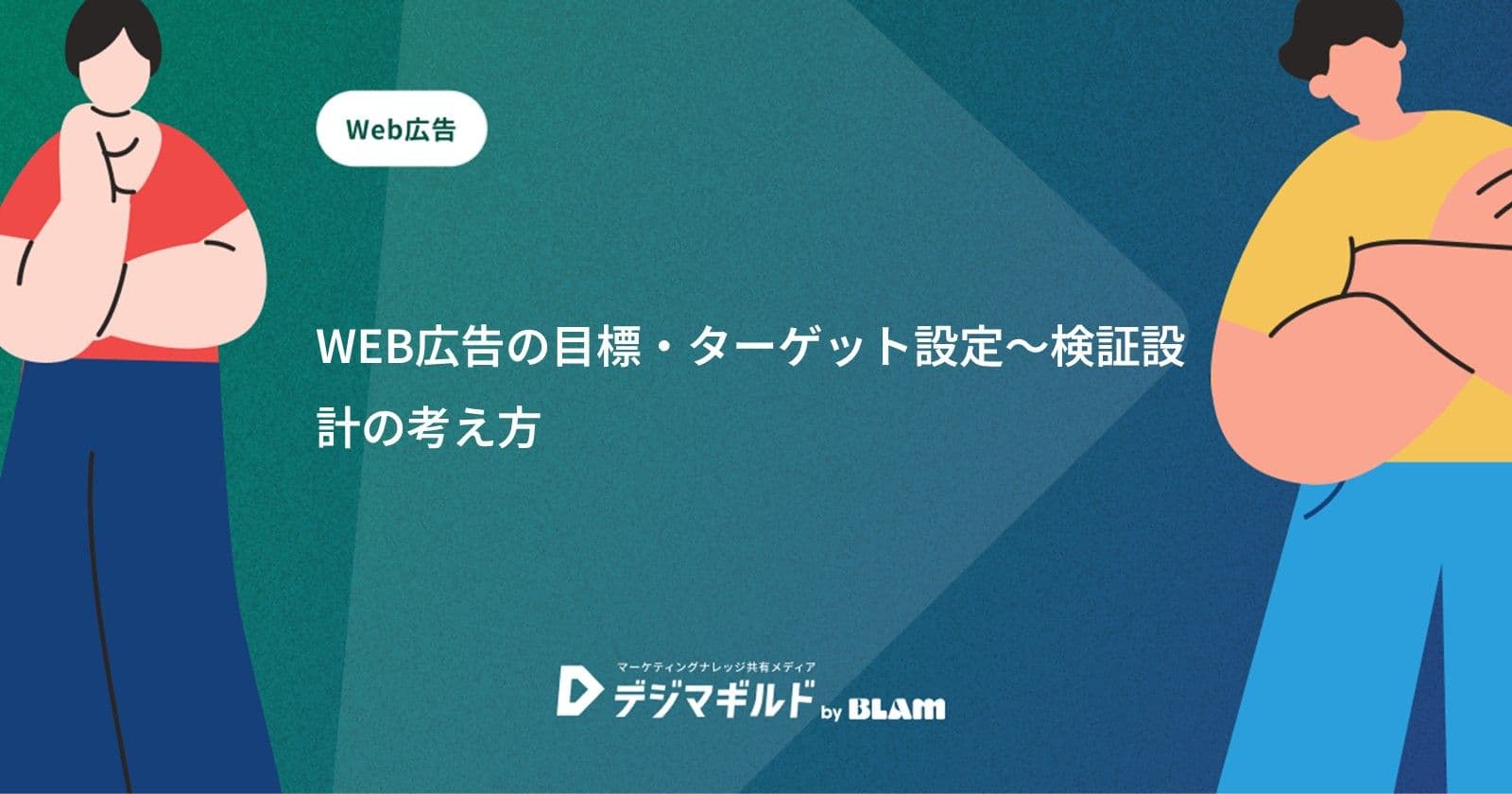 Web広告

WEB広告の目標・ターゲット設定〜検証設計の考え方

マーケティングナレッジ共有メディア
デジマギルド by BLAM